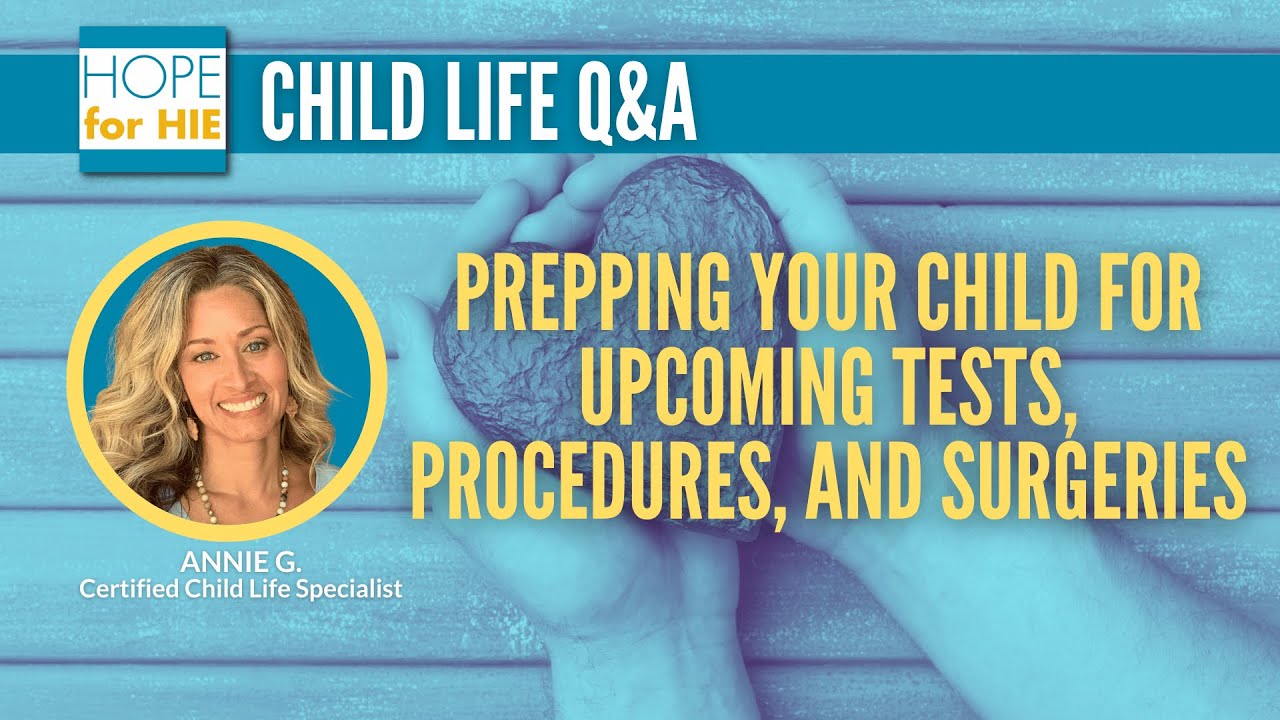 HOPE
for HIE

CHILD LIFE Q&A

PREPPING YOUR CHILD FOR UPCOMING TESTS, PROCEDURES, AND SURGERIES

ANNIE G.
Certified Child Life Specialist